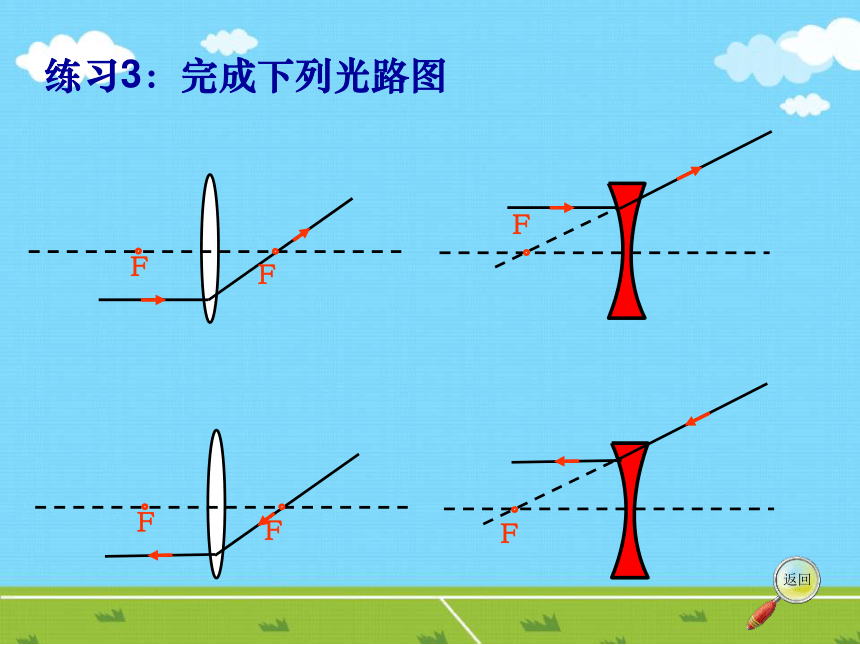 练习3：完成下列光路图

F
F

F

F
F

F

返回